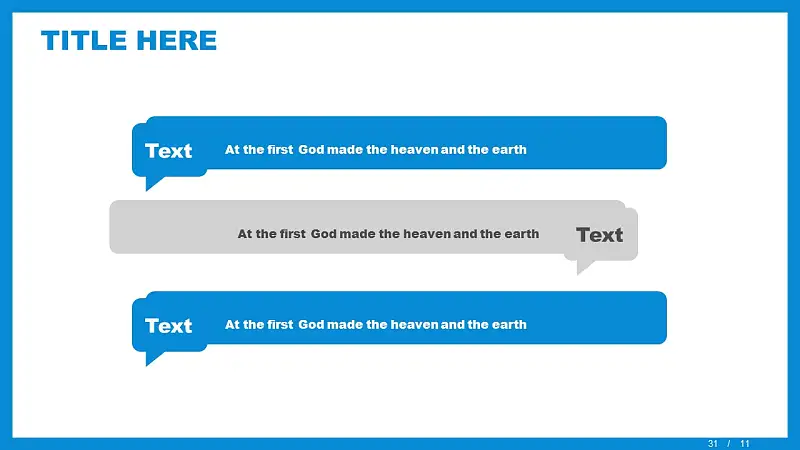 TITLE HERE

Text At the first God made the heaven and the earth

At the first God made the heaven and the earth Text

Text At the first God made the heaven and the earth

31 / 11